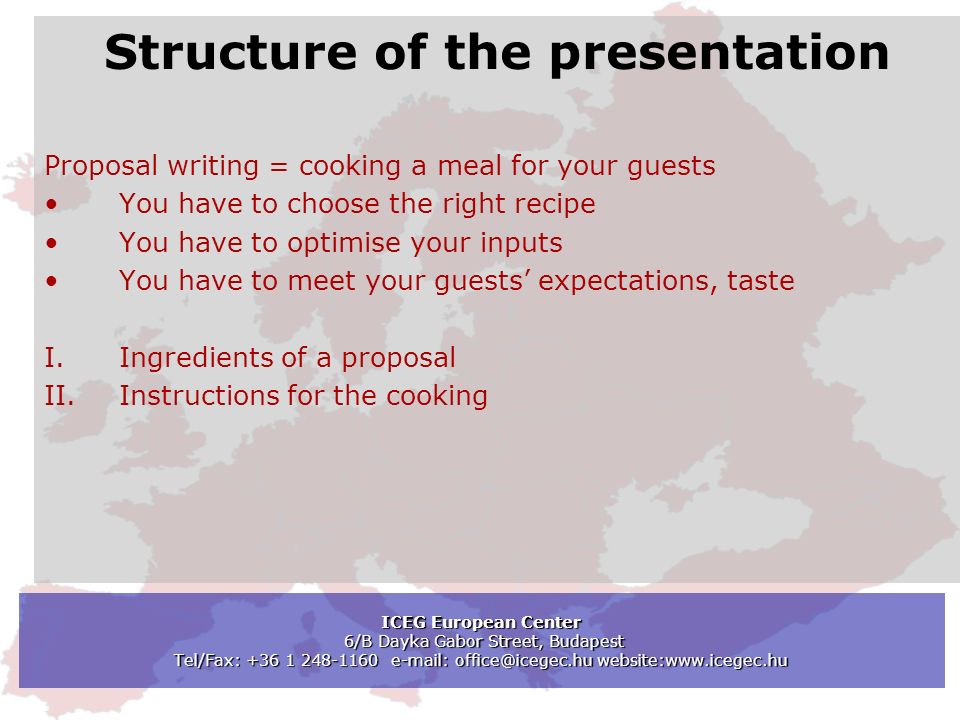 Structure of the presentation

Proposal writing = cooking a meal for your guests
• You have to choose the right recipe
• You have to optimise your inputs
• You have to meet your guests' expectations, taste

I. Ingredients of a proposal
II. Instructions for the cooking

ICEG European Center
6/B Dayka Gabor Street, Budapest
Tel/Fax: +36 1 248-1160 e-mail: office@icegec.hu website:www.icegec.hu